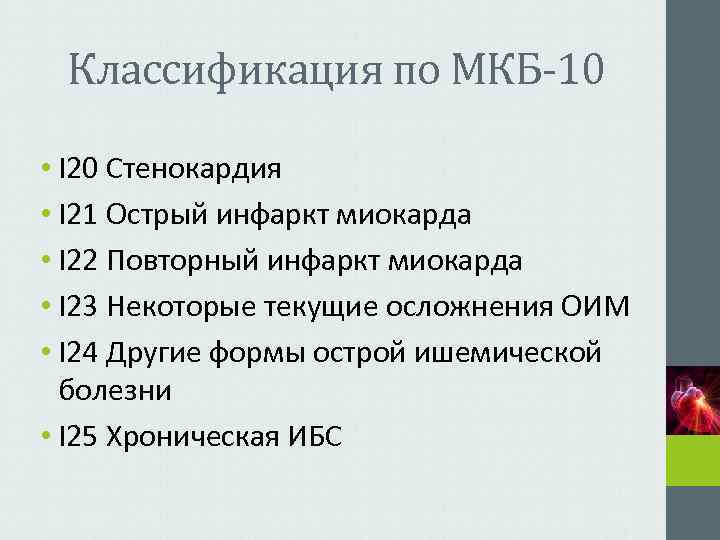 Классификация по МКБ-10

• I20 Стенокардия
• I21 Острый инфаркт миокарда
• I22 Повторный инфаркт миокарда
• I23 Некоторые текущие осложнения ОИМ
• I24 Другие формы острой ишемической болезни
• I25 Хроническая ИБС